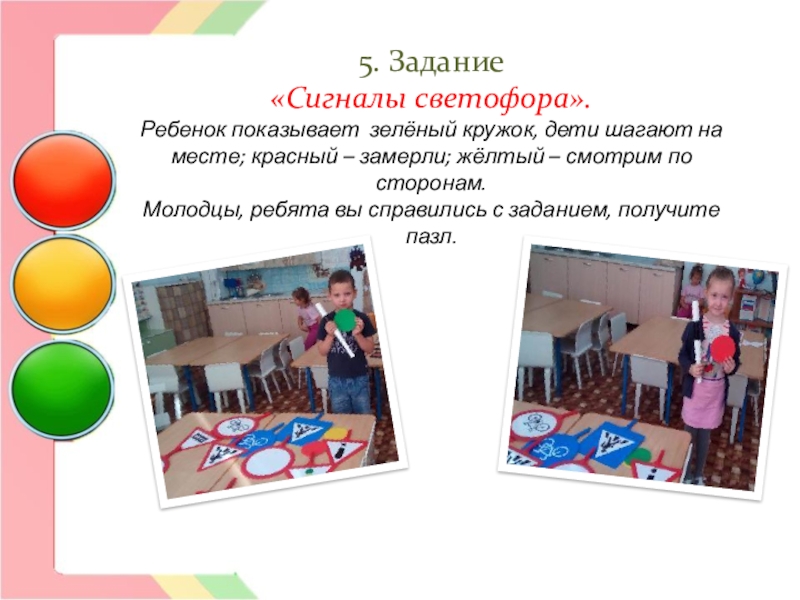 5. Задание
«Сигналы светофора».
Ребенок показывает зелёный кружок, дети шагают на месте; красный – замерли; жёлтый – смотрим по сторонам.
Молодцы, ребята вы справились с заданием, получите пазл.